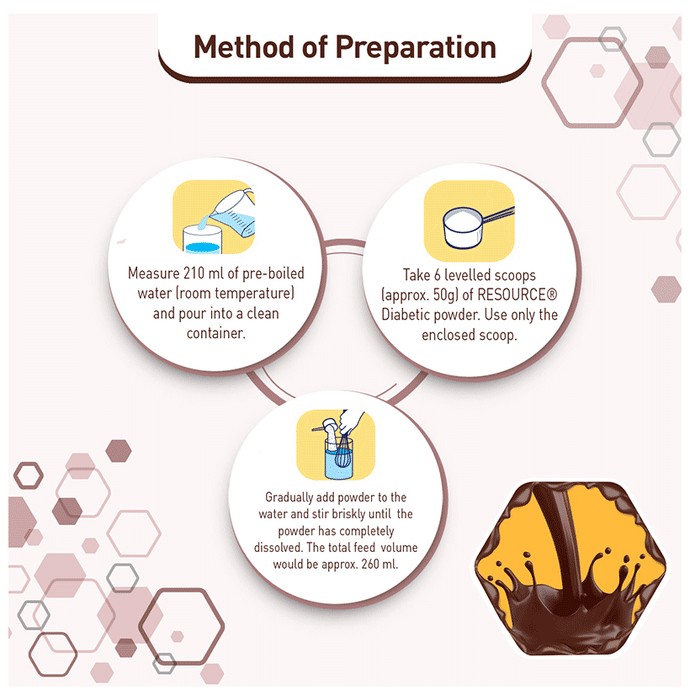 Method of Preparation

Measure 210 ml of pre-boiled water (room temperature) and pour into a clean container.

Take 6 levelled scoops (approx. 50g) of RESOURCE® Diabetic powder. Use only the enclosed scoop.

Gradually add powder to the water and stir briskly until the powder has completely dissolved. The total feed volume would be approx. 260 ml.